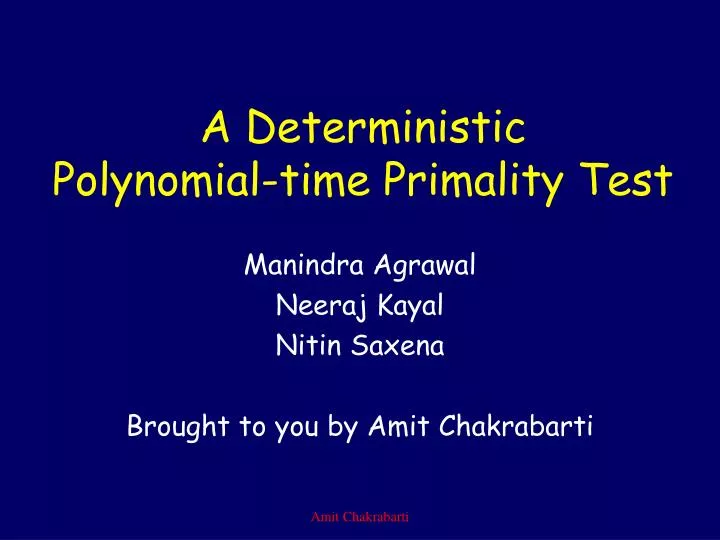 A Deterministic Polynomial-time Primality Test

Manindra Agrawal
Neeraj Kayal
Nitin Saxena

Brought to you by Amit Chakrabarti

Amit Chakrabarti